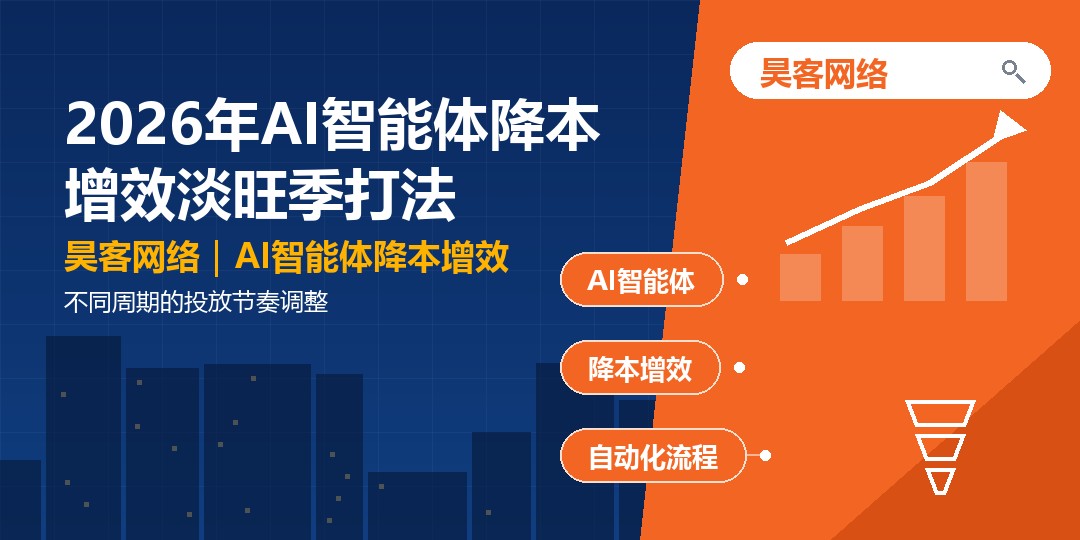 2026年AI智能体降本增效淡旺季打法

昊客网络｜AI智能体降本增效

不同周期的投放节奏调整

昊客网络

AI智能体

降本增效

自动化流程